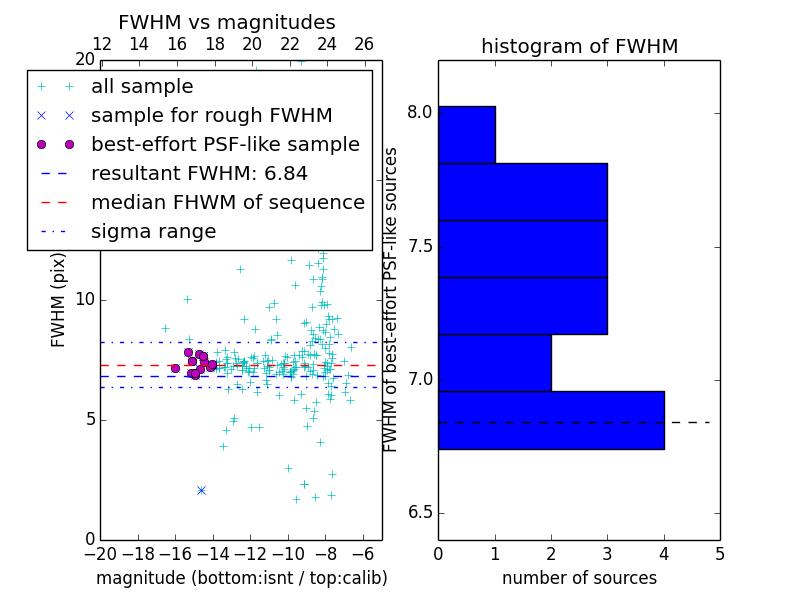 FWHM vs magnitudes

12 14 16 18 20 22 24 26

20

all sample
sample for rough FWHM
best-effort PSF-like sample
resultant FWHM: 6.84
median FHWM of sequence
sigma range

FWHM (pix)

10

5

0

−20 −18 −16 −14 −12 −10 −8 −6

magnitude (bottom:isnt / top:calib)

histogram of FWHM

FWHM of best-effort PSF-like sources

8.0

7.5

7.0

6.5

0 1 2 3 4 5

number of sources